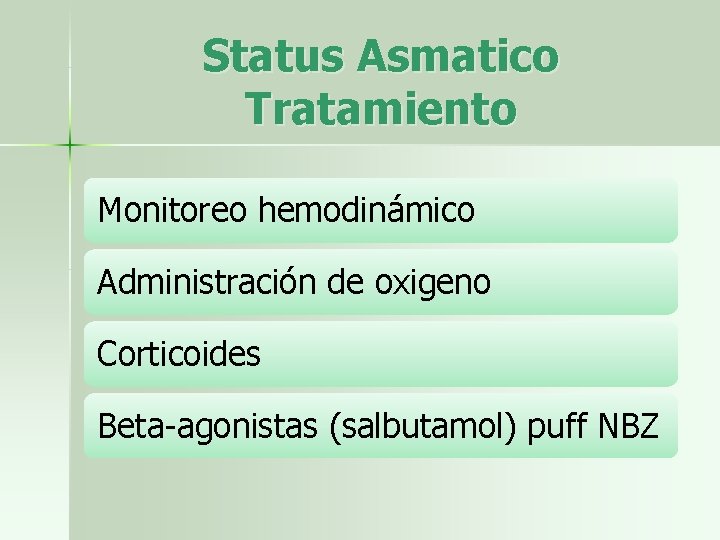 Status Asmatico
Tratamiento

Monitoreo hemodinámico

Administración de oxigeno

Corticoides

Beta-agonistas (salbutamol) puff NBZ